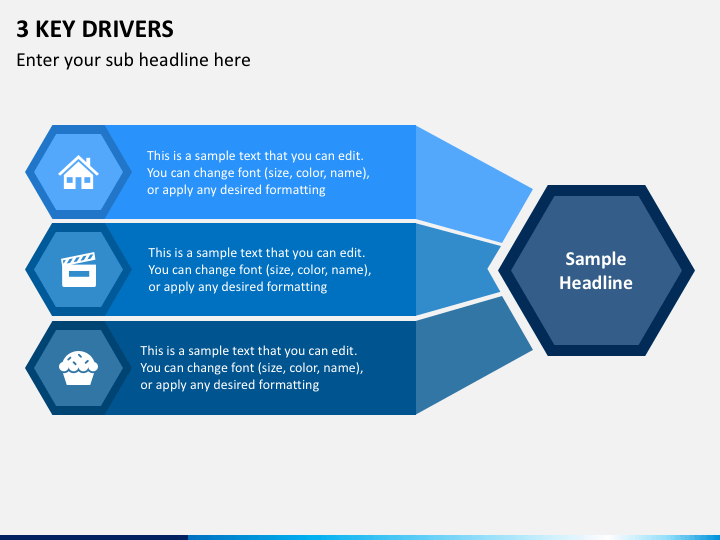 3 KEY DRIVERS

Enter your sub headline here

This is a sample text that you can edit. You can change font (size, color, name), or apply any desired formatting

This is a sample text that you can edit. You can change font (size, color, name), or apply any desired formatting

This is a sample text that you can edit. You can change font (size, color, name), or apply any desired formatting

Sample Headline